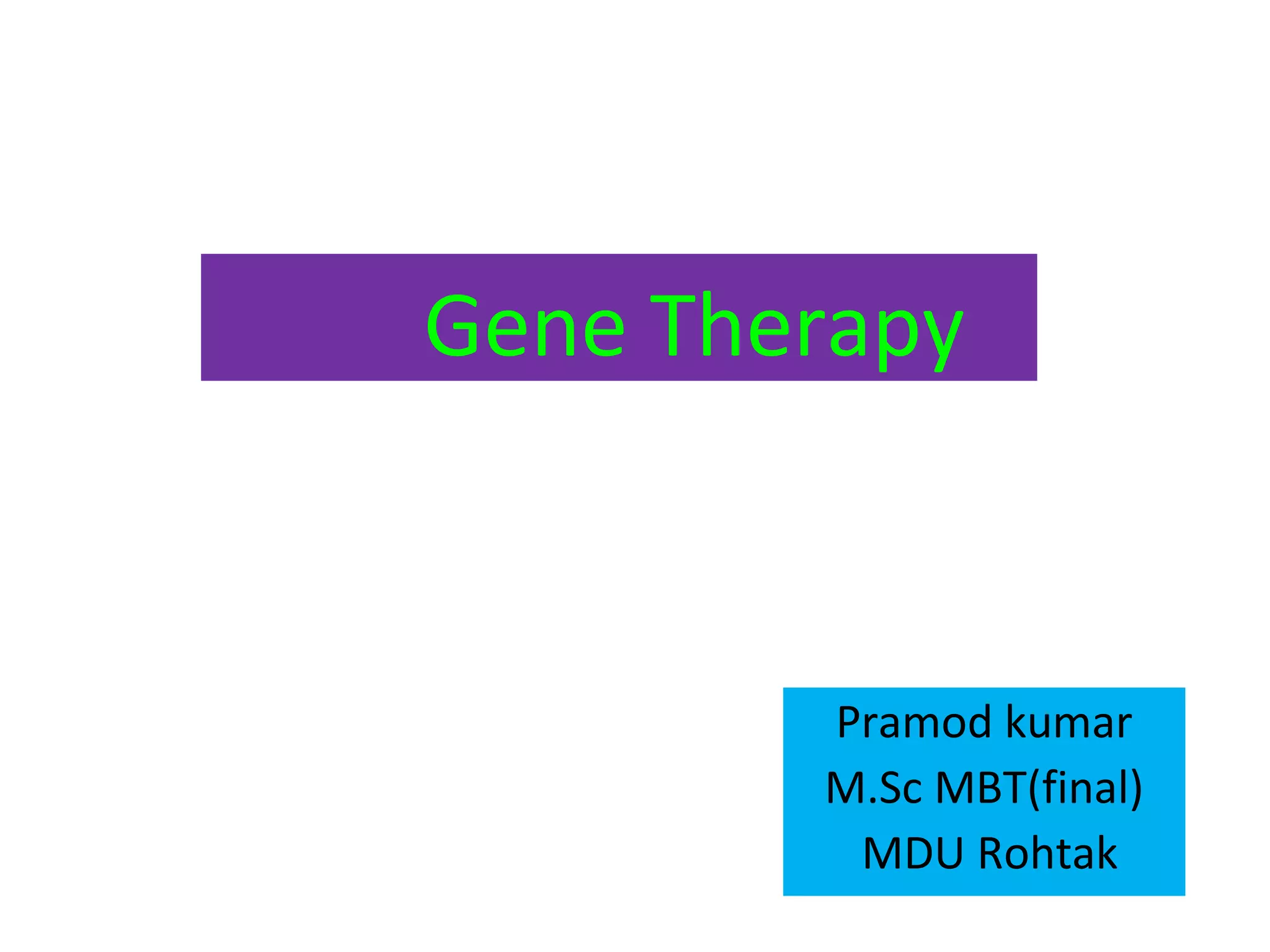 Gene Therapy

Pramod kumar
M.Sc MBT(final)
MDU Rohtak